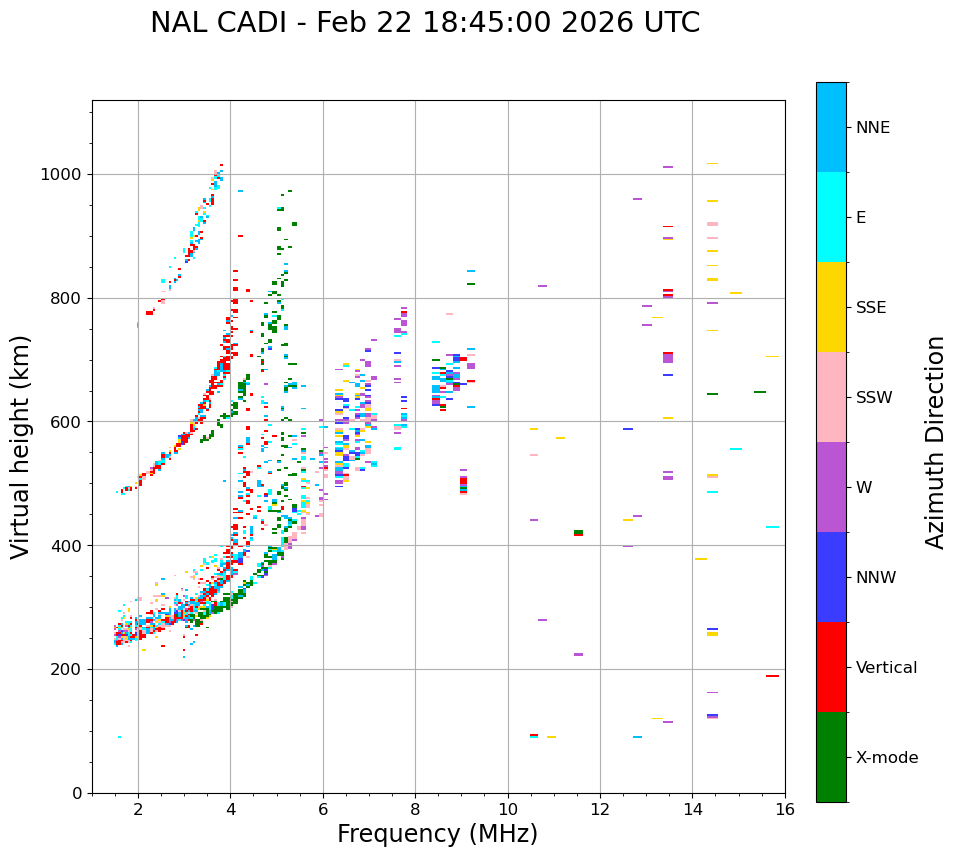 NAL CADI - Feb 22 18:45:00 2026 UTC

Virtual height (km)

1000
800
600
400
200
0

2
4
6
8
10
12
14
16

Frequency (MHz)

NNE
E
SSE
SSW
W
NNW
Vertical
X-mode

Azimuth Direction